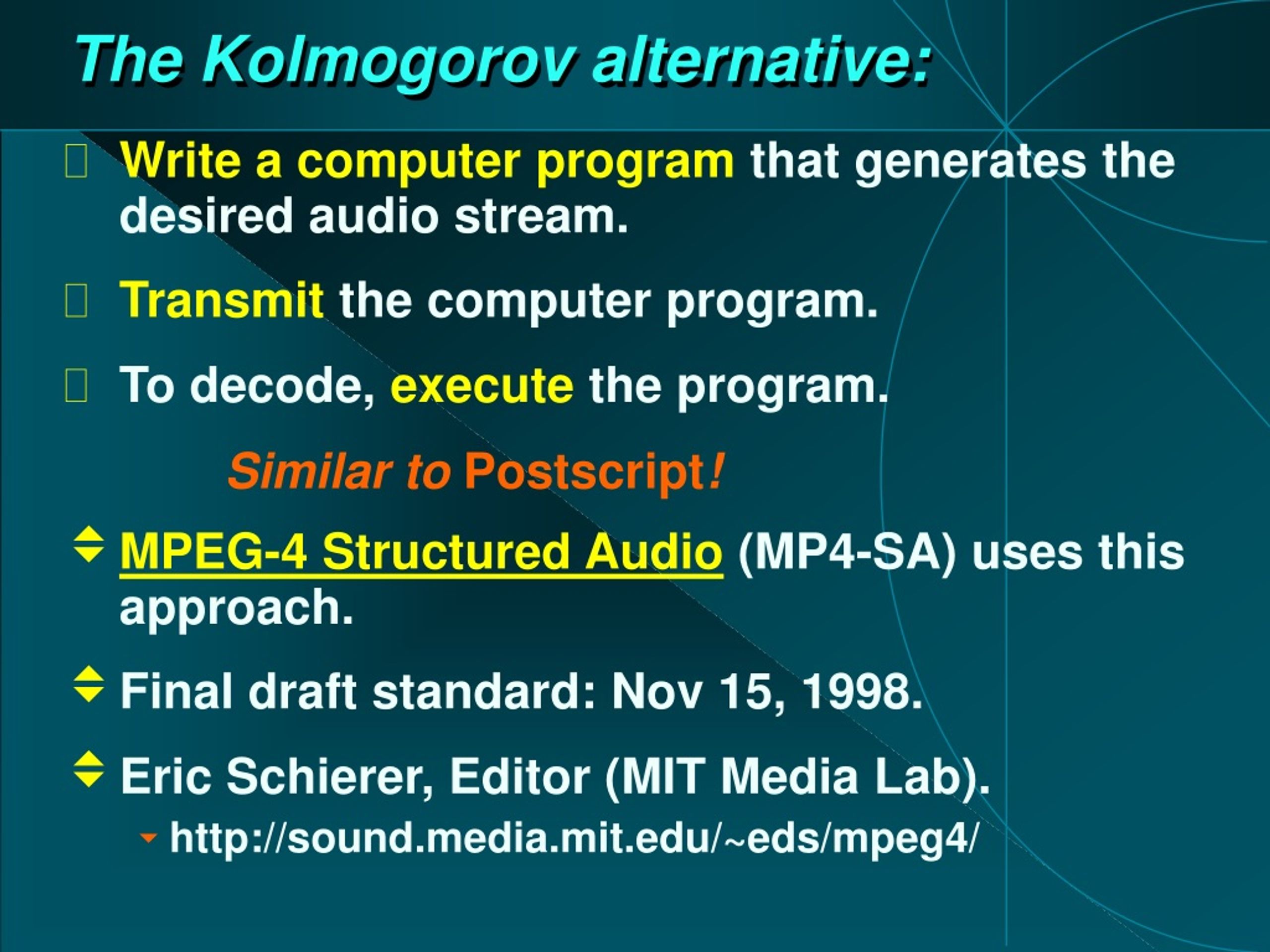 The Kolmogorov alternative:

Write a computer program that generates the desired audio stream.

Transmit the computer program.

To decode, execute the program.

Similar to Postscript!

MPEG-4 Structured Audio (MP4-SA) uses this approach.

Final draft standard: Nov 15, 1998.

Eric Schierer, Editor (MIT Media Lab).

http://sound.media.mit.edu/~eds/mpeg4/